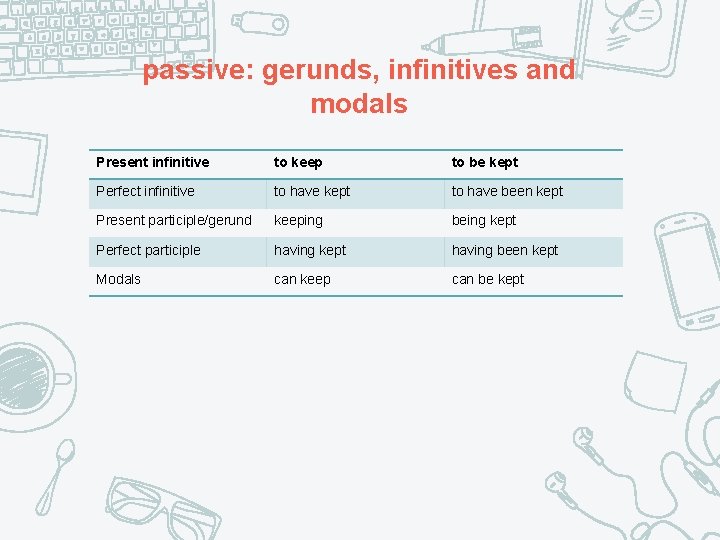 passive: gerunds, infinitives and modals

| Present infinitive | to keep | to be kept |
|---|---|---|
| Perfect infinitive | to have kept | to have been kept |
| Present participle/gerund | keeping | being kept |
| Perfect participle | having kept | having been kept |
| Modals | can keep | can be kept |